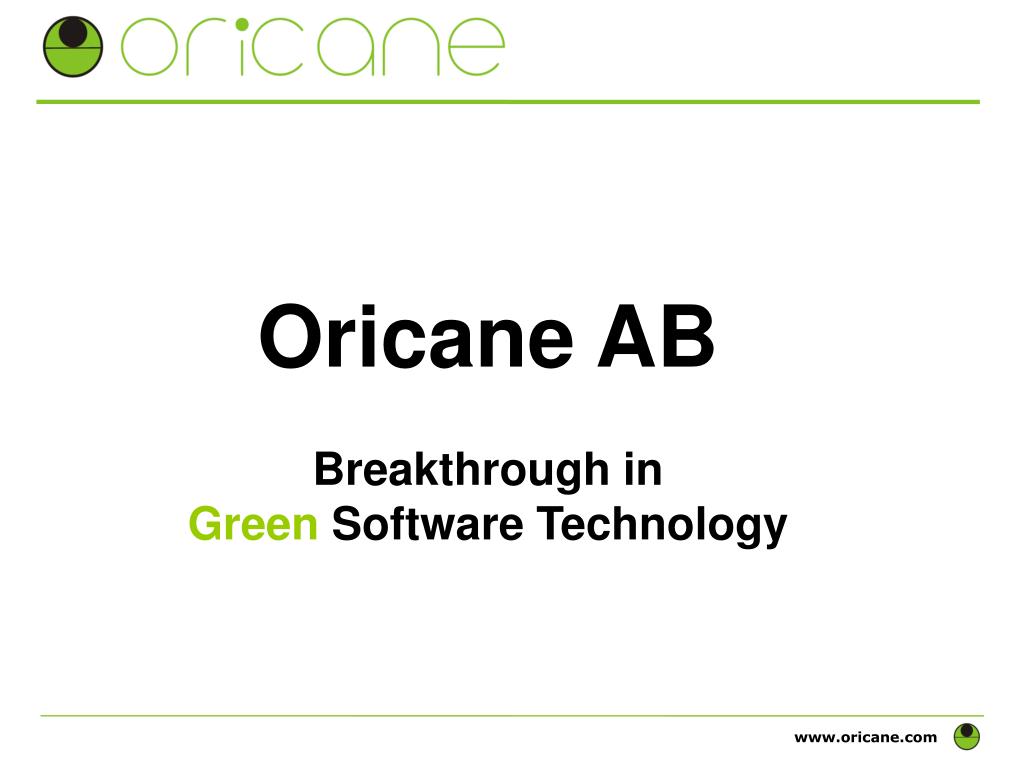 oricane

Oricane AB

Breakthrough in
Green Software Technology

www.oricane.com